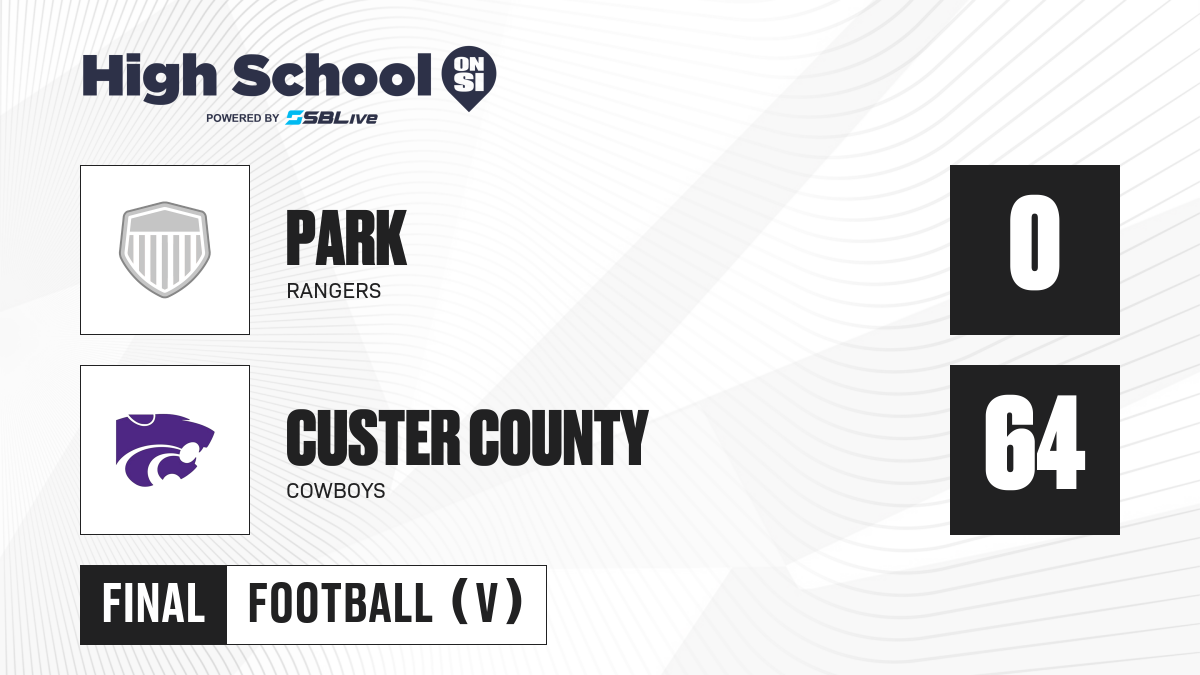 High School ON SI
POWERED BY SBLive

PARK
RANGERS

0

CUSTER COUNTY
COWBOYS

64

FINAL
FOOTBALL (V)